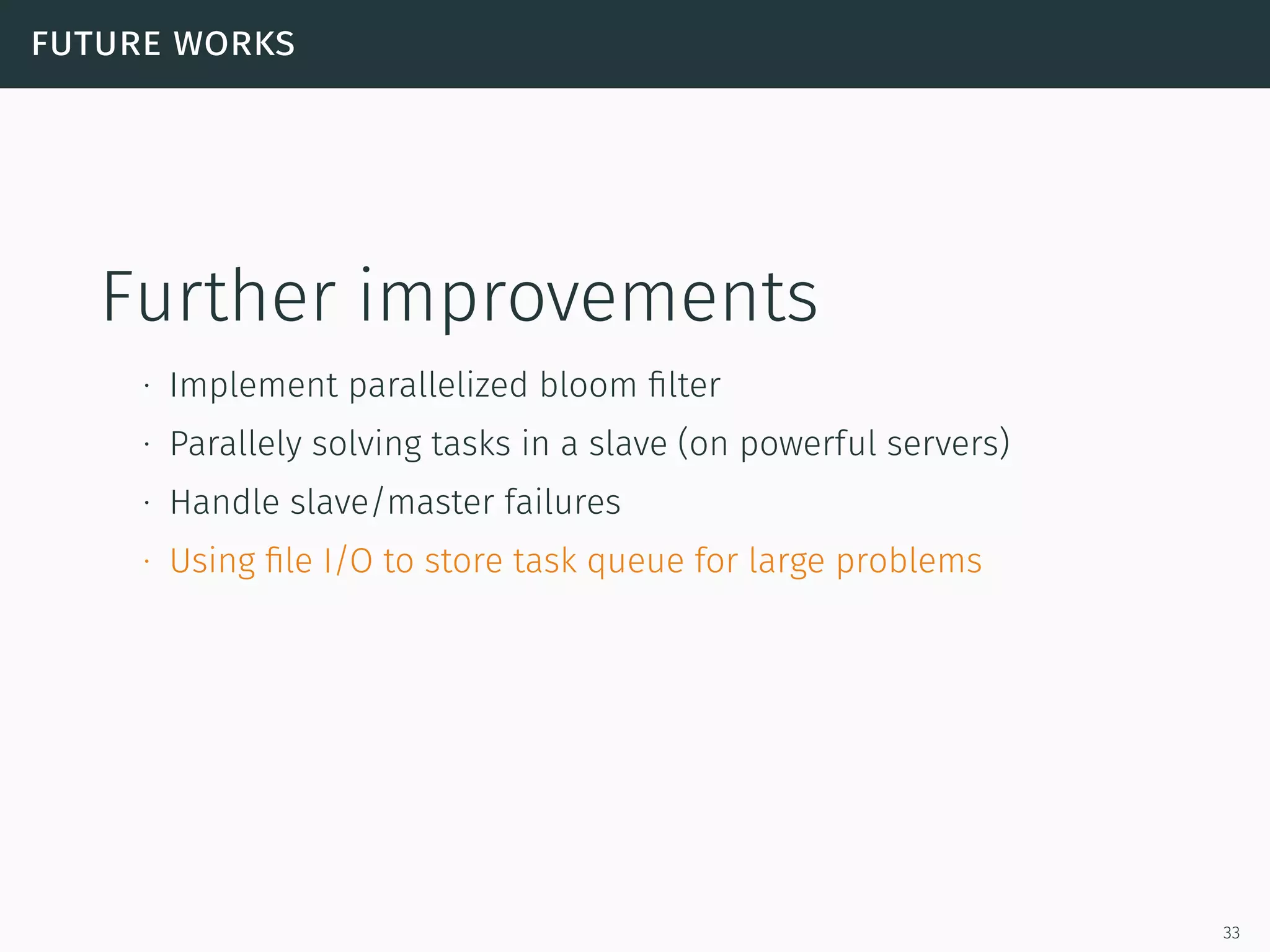 FUTURE WORKS

Further improvements

· Implement parallelized bloom filter
· Parallely solving tasks in a slave (on powerful servers)
· Handle slave/master failures
· Using file I/O to store task queue for large problems

33